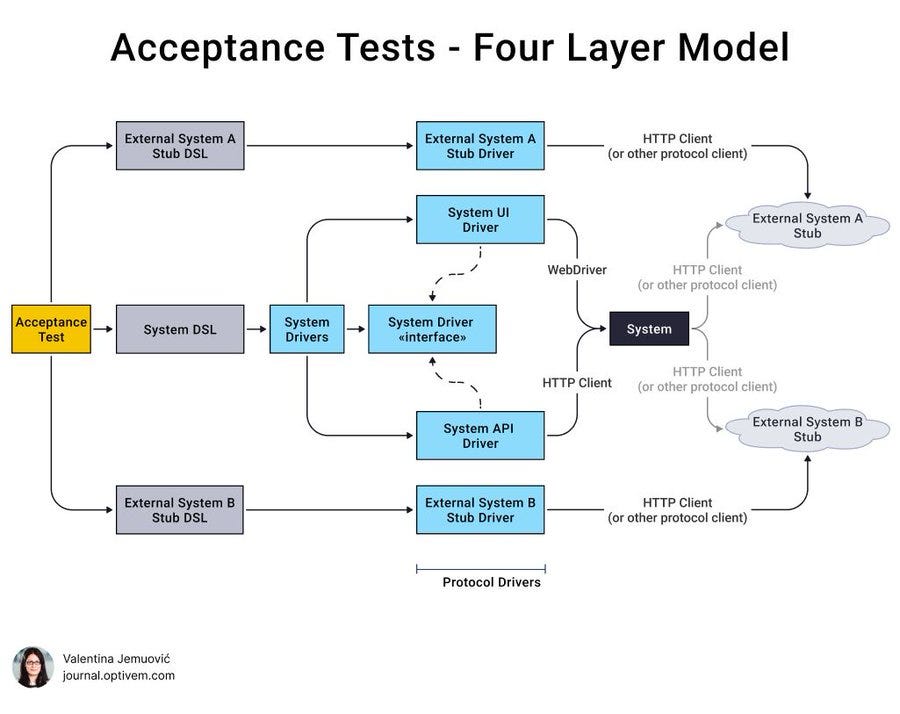 Acceptance Tests - Four Layer Model

External System A Stub DSL

External System A Stub Driver

HTTP Client (or other protocol client)

System UI Driver

External System A Stub

WebDriver

HTTP Client (or other protocol client)

Acceptance Test

System DSL

System Drivers

System Driver «interface»

System

HTTP Client

HTTP Client (or other protocol client)

System API Driver

External System B Stub

External System B Stub DSL

External System B Stub Driver

HTTP Client (or other protocol client)

Protocol Drivers

Valentina Jemuović
journal.optivem.com